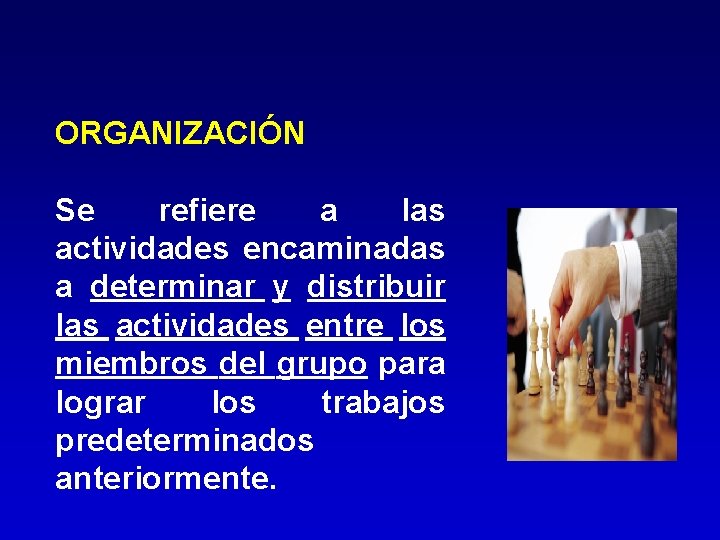 ORGANIZACIÓN

Se refiere a las actividades encaminadas a determinar y distribuir las actividades entre los miembros del grupo para lograr los trabajos predeterminados anteriormente.